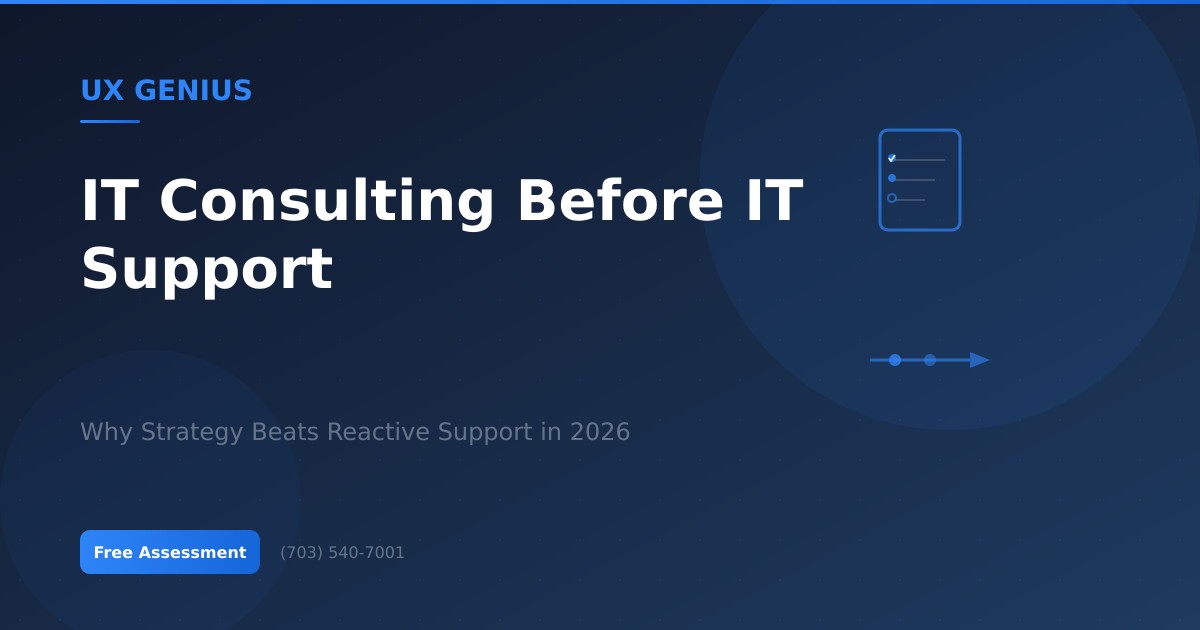 UX GENIUS

IT Consulting Before IT Support

Why Strategy Beats Reactive Support in 2026

Free Assessment

(703) 540-7001